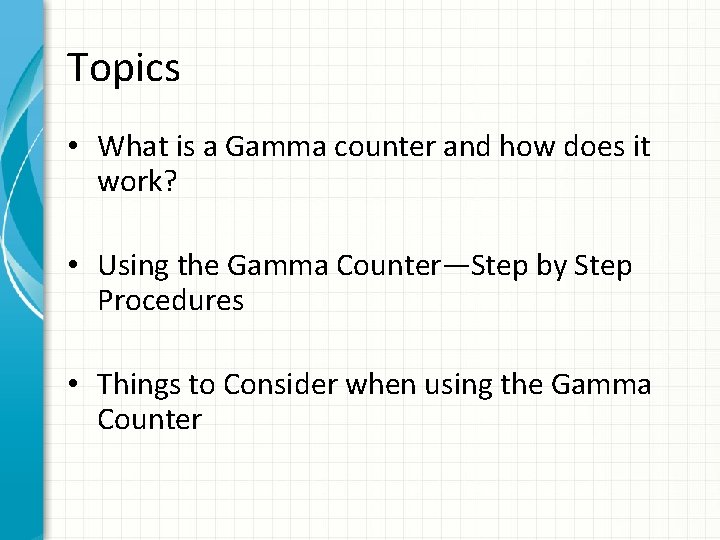 Topics

• What is a Gamma counter and how does it work?

• Using the Gamma Counter—Step by Step Procedures

• Things to Consider when using the Gamma Counter